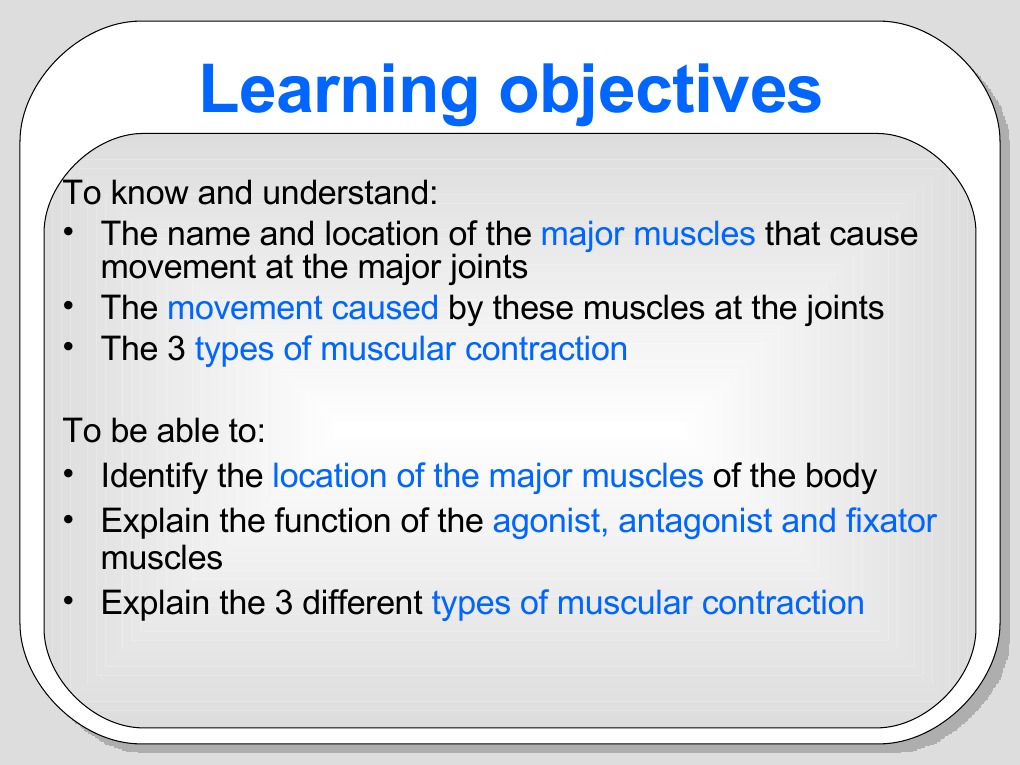 Learning objectives

To know and understand:
• The name and location of the major muscles that cause movement at the major joints
• The movement caused by these muscles at the joints
• The 3 types of muscular contraction

To be able to:
• Identify the location of the major muscles of the body
• Explain the function of the agonist, antagonist and fixator muscles
• Explain the 3 different types of muscular contraction